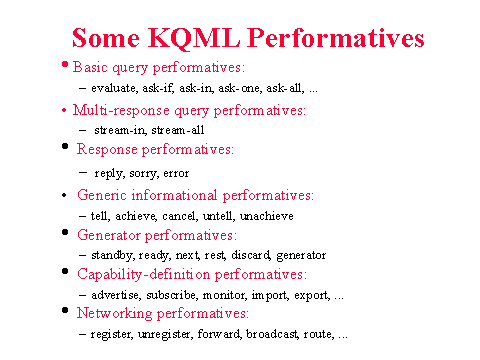 Some KQML Performatives

• Basic query performatives:

– evaluate, ask-if, ask-in, ask-one, ask-all, ...

• Multi-response query performatives:

– stream-in, stream-all

• Response performatives:

– reply, sorry, error

• Generic informational performatives:

– tell, achieve, cancel, untell, unachieve

• Generator performatives:

– standby, ready, next, rest, discard, generator

• Capability-definition performatives:

– advertise, subscribe, monitor, import, export, ...

• Networking performatives:

– register, unregister, forward, broadcast, route, ...